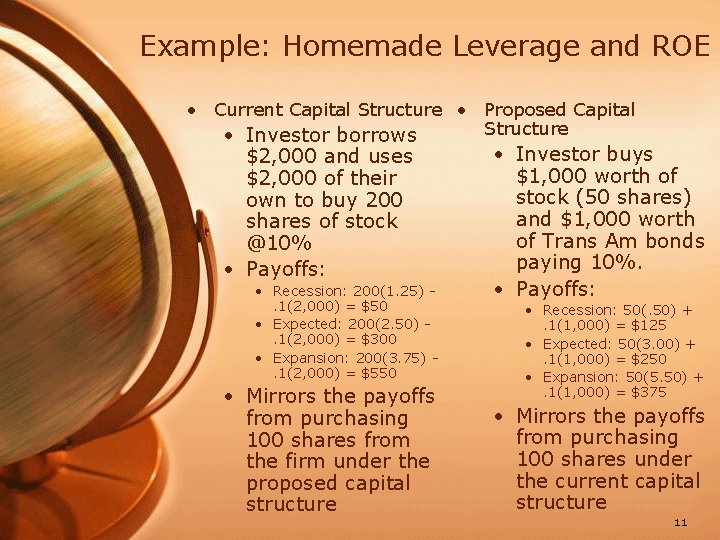 Example: Homemade Leverage and ROE

• Current Capital Structure
  • Investor borrows \$2,000 and uses \$2,000 of their own to buy 200 shares of stock @10%
  • Payoffs:
    • Recession: 200(1.25) - .1(2,000) = \$50
    • Expected: 200(2.50) - .1(2,000) = \$300
    • Expansion: 200(3.75) - .1(2,000) = \$550
  • Mirrors the payoffs from purchasing 100 shares from the firm under the proposed capital structure

• Proposed Capital Structure
  • Investor buys \$1,000 worth of stock (50 shares) and \$1,000 worth of Trans Am bonds paying 10%.
  • Payoffs:
    • Recession: 50(.50) + .1(1,000) = \$125
    • Expected: 50(3.00) + .1(1,000) = \$250
    • Expansion: 50(5.50) + .1(1,000) = \$375
  • Mirrors the payoffs from purchasing 100 shares under the current capital structure

11